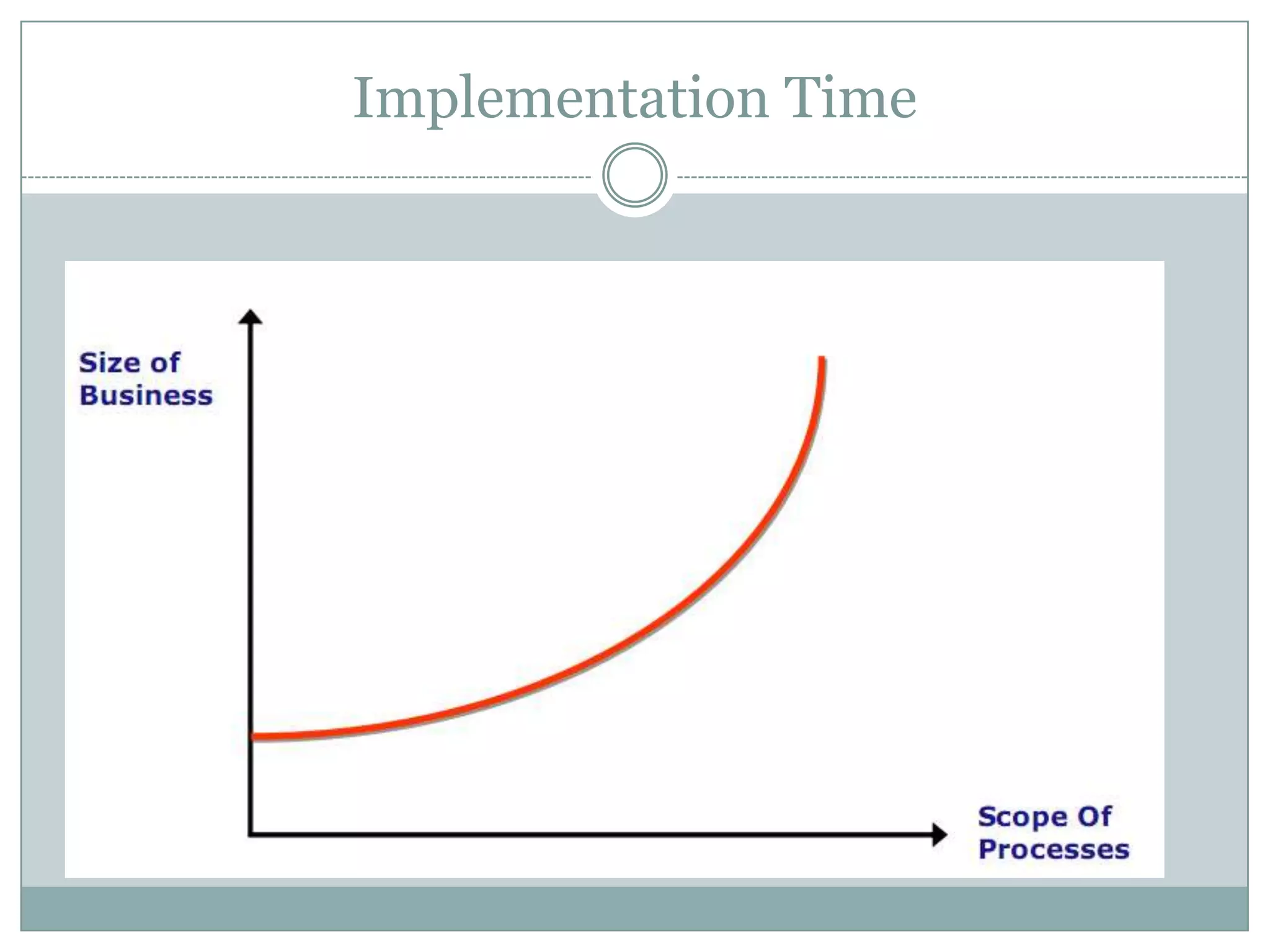 Implementation Time

Size of Business

Scope Of Processes